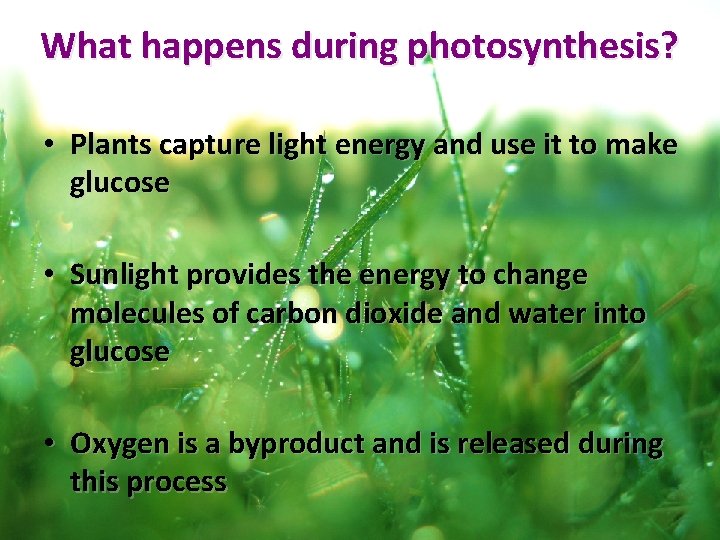 What happens during photosynthesis?

• Plants capture light energy and use it to make glucose

• Sunlight provides the energy to change molecules of carbon dioxide and water into glucose

• Oxygen is a byproduct and is released during this process